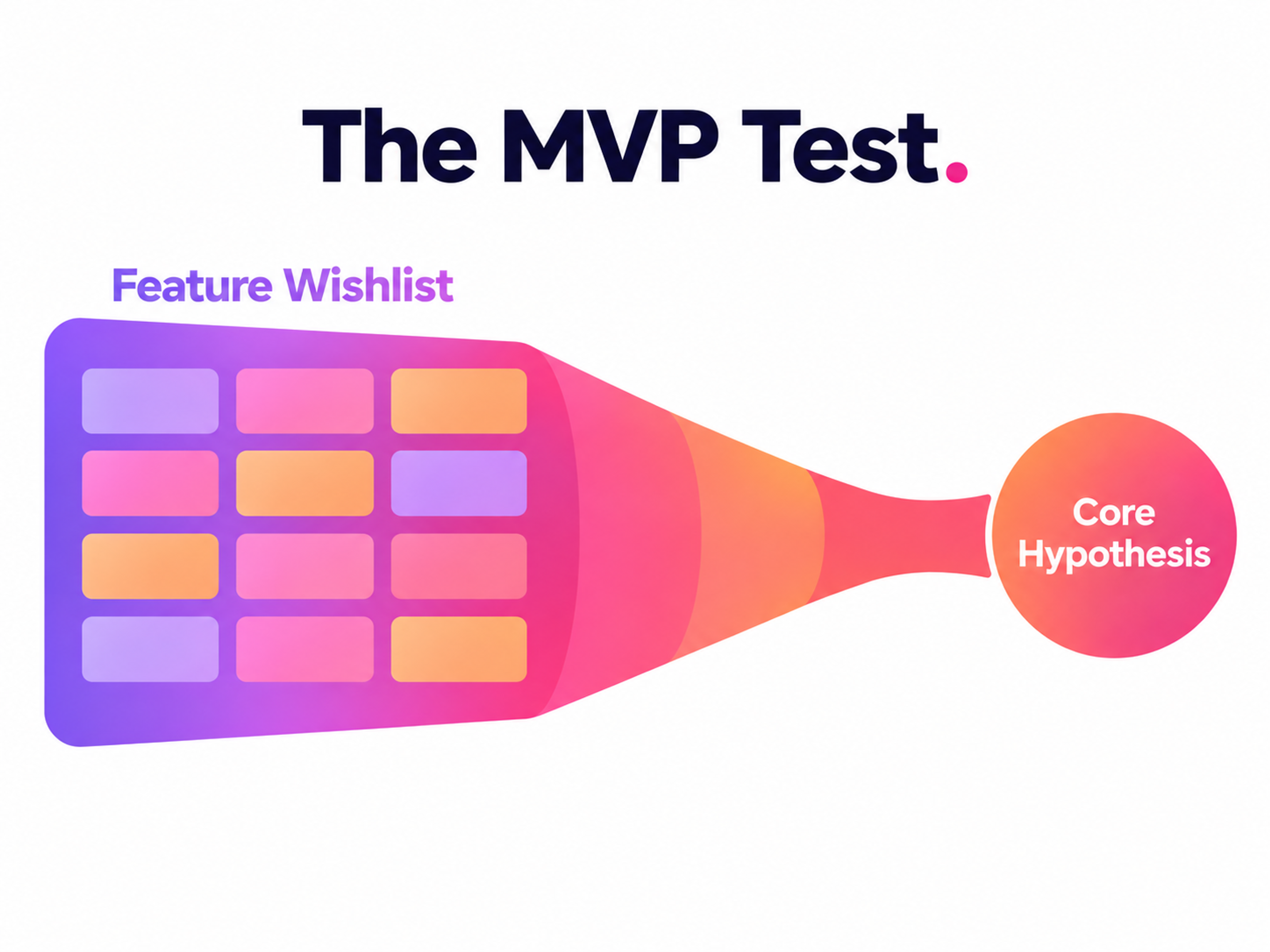 The MVP Test.

Feature Wishlist

Core Hypothesis